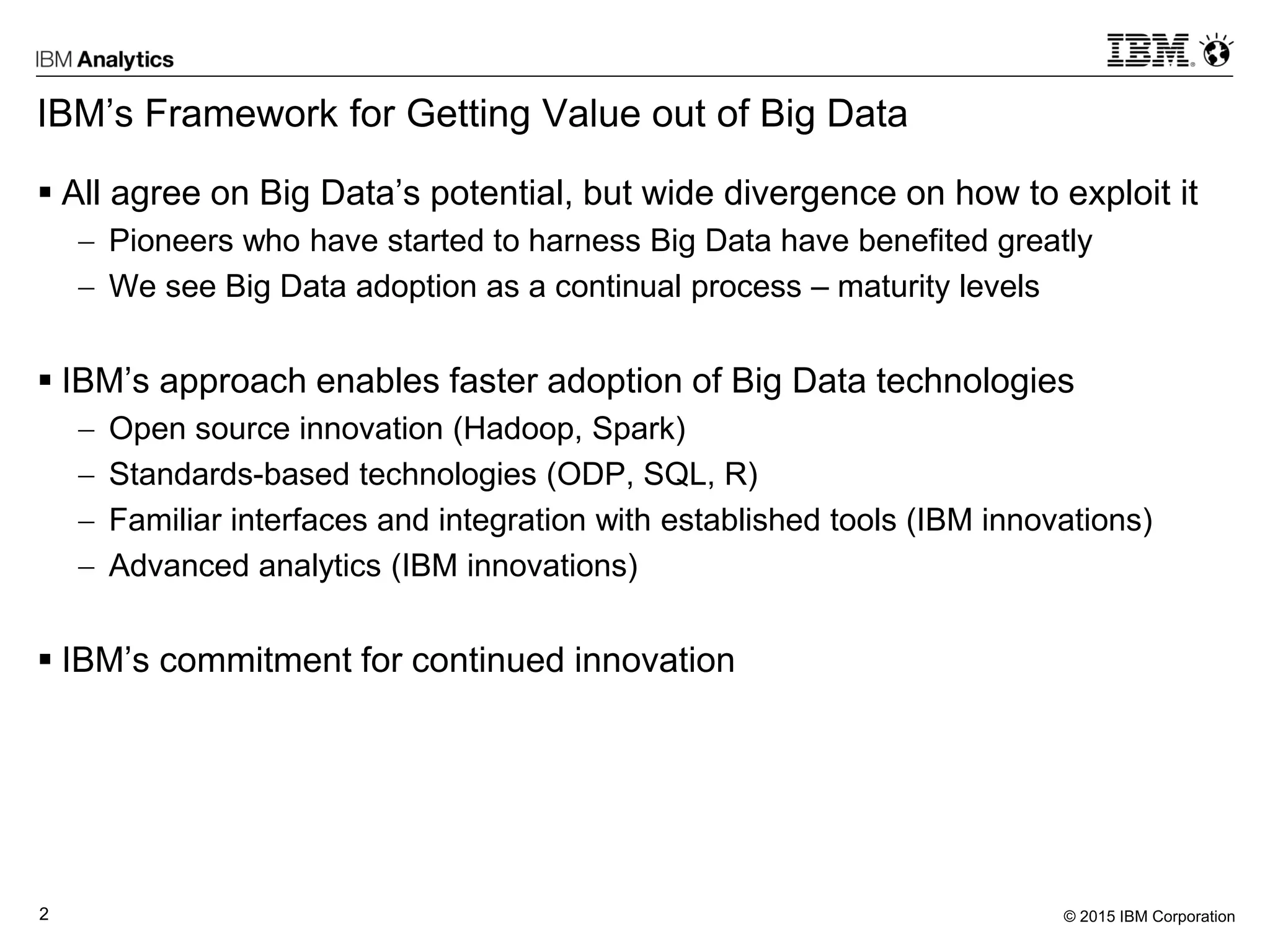 IBM Analytics

IBM

IBM's Framework for Getting Value out of Big Data

▪ All agree on Big Data's potential, but wide divergence on how to exploit it
– Pioneers who have started to harness Big Data have benefited greatly
– We see Big Data adoption as a continual process – maturity levels

▪ IBM's approach enables faster adoption of Big Data technologies
– Open source innovation (Hadoop, Spark)
– Standards-based technologies (ODP, SQL, R)
– Familiar interfaces and integration with established tools (IBM innovations)
– Advanced analytics (IBM innovations)

▪ IBM's commitment for continued innovation

2

© 2015 IBM Corporation